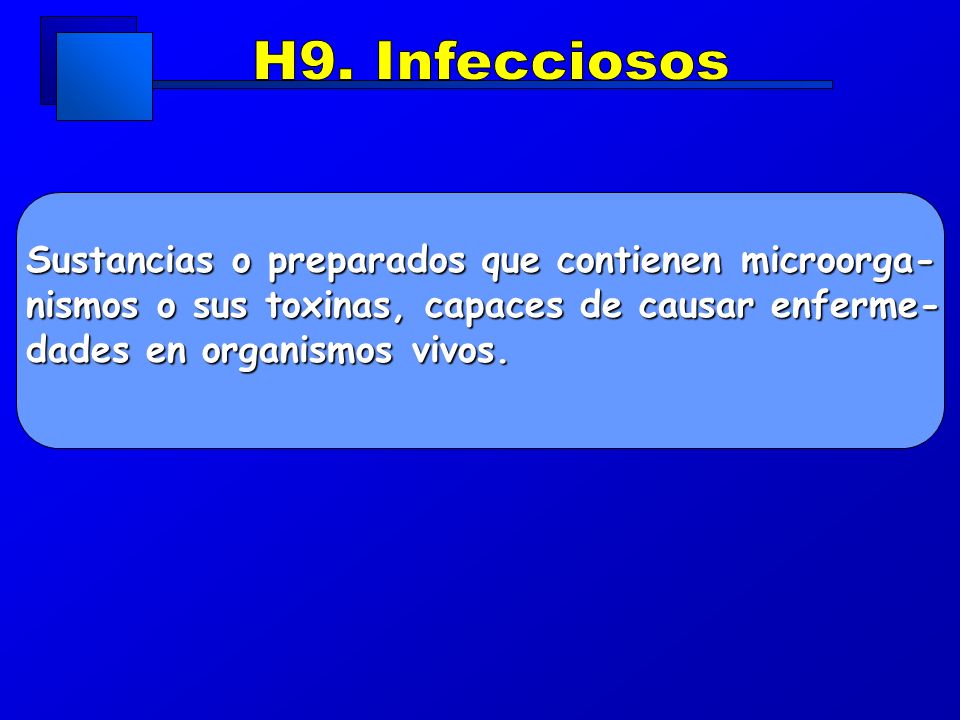 H9. Infecciosos

Sustancias o preparados que contienen microorganismos o sus toxinas, capaces de causar enfermedades en organismos vivos.